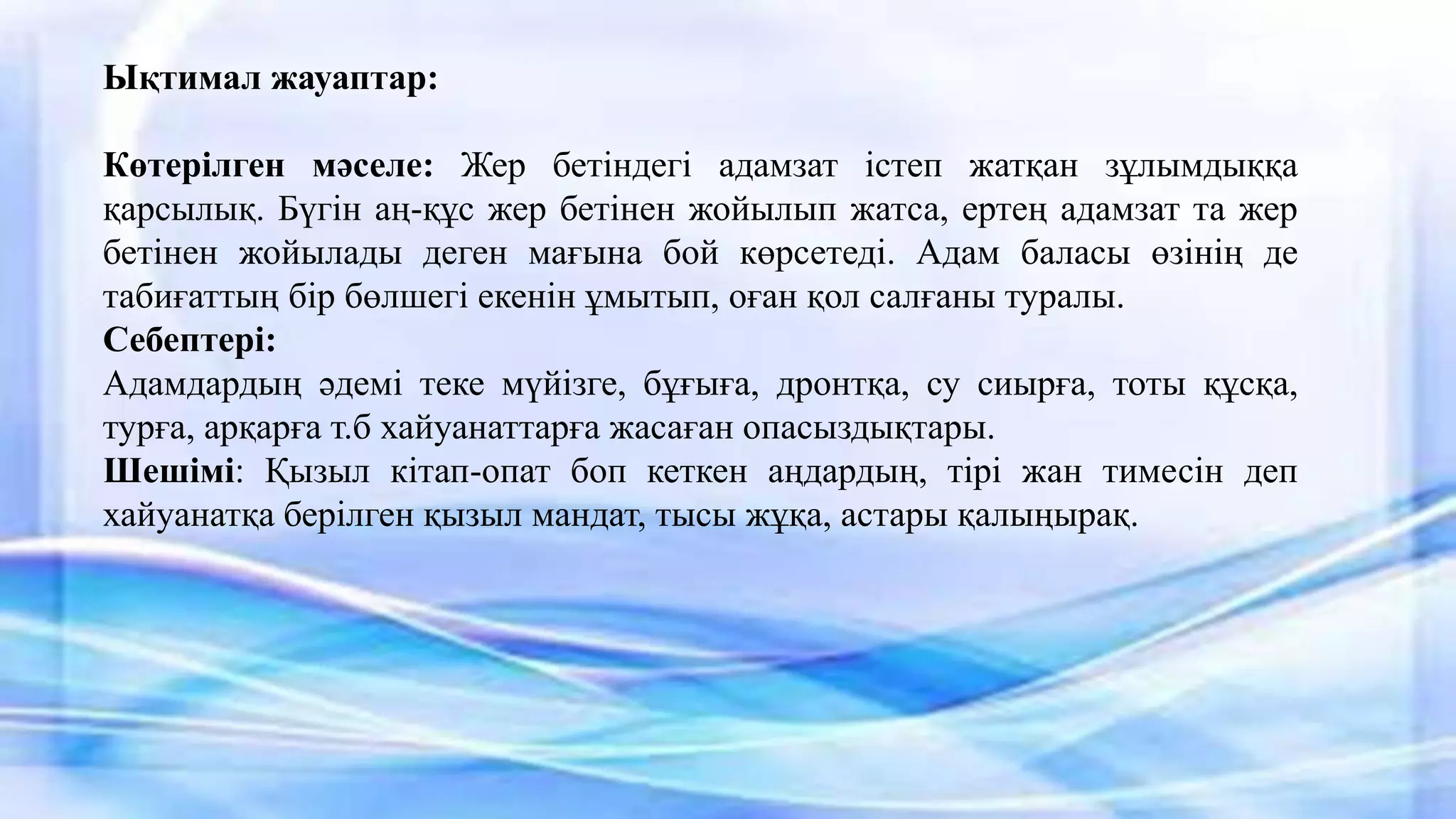 Ықтимал жауаптар:

Көтерілген мәселе: Жер бетіндегі адамзат істеп жатқан зұлымдыққа қарсылық. Бүгін аң-құс жер бетінен жойылып жатса, ертең адамзат та жер бетінен жойылады деген мағына бой көрсетеді. Адам баласы өзінің де табиғаттың бір бөлшегі екенін ұмытып, оған қол салғаны туралы.
Себептері:
Адамдардың әдемі теке мүйізге, бұғыға, дронтқа, су сиырға, тоты құсқа, турға, арқарға т.б хайуанаттарға жасаған опасыздықтары.
Шешімі: Қызыл кітап-опат боп кеткен аңдардың, тірі жан тимесін деп хайуанатқа берілген қызыл мандат, тысы жұқа, астары қалыңырақ.